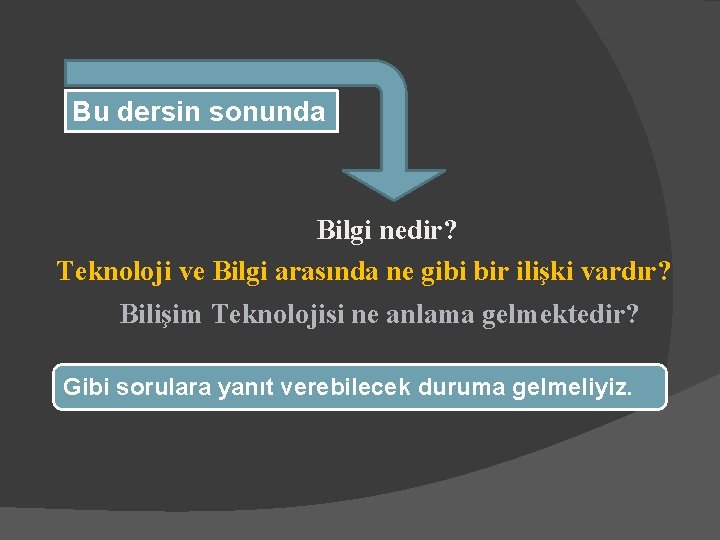 Bu dersin sonunda

Bilgi nedir?
Teknoloji ve Bilgi arasında ne gibi bir ilişki vardır?
Bilişim Teknolojisi ne anlama gelmektedir?

Gibi sorulara yanıt verebilecek duruma gelmeliyiz.